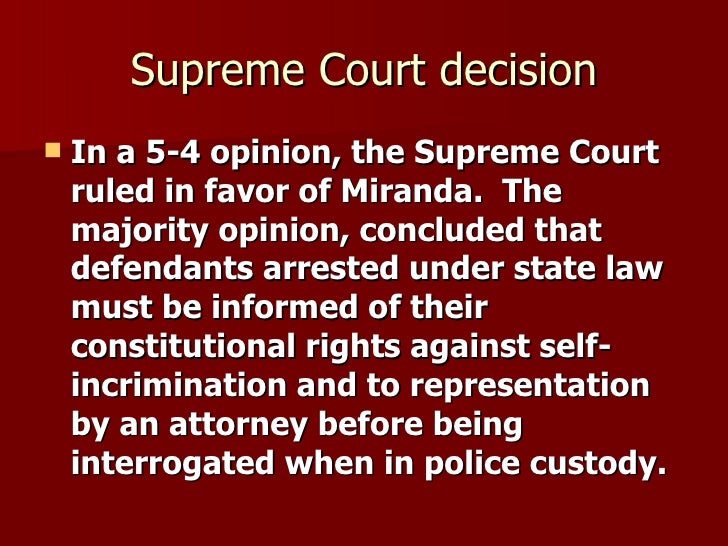 Supreme Court decision

In a 5-4 opinion, the Supreme Court ruled in favor of Miranda. The majority opinion, concluded that defendants arrested under state law must be informed of their constitutional rights against self-incrimination and to representation by an attorney before being interrogated when in police custody.